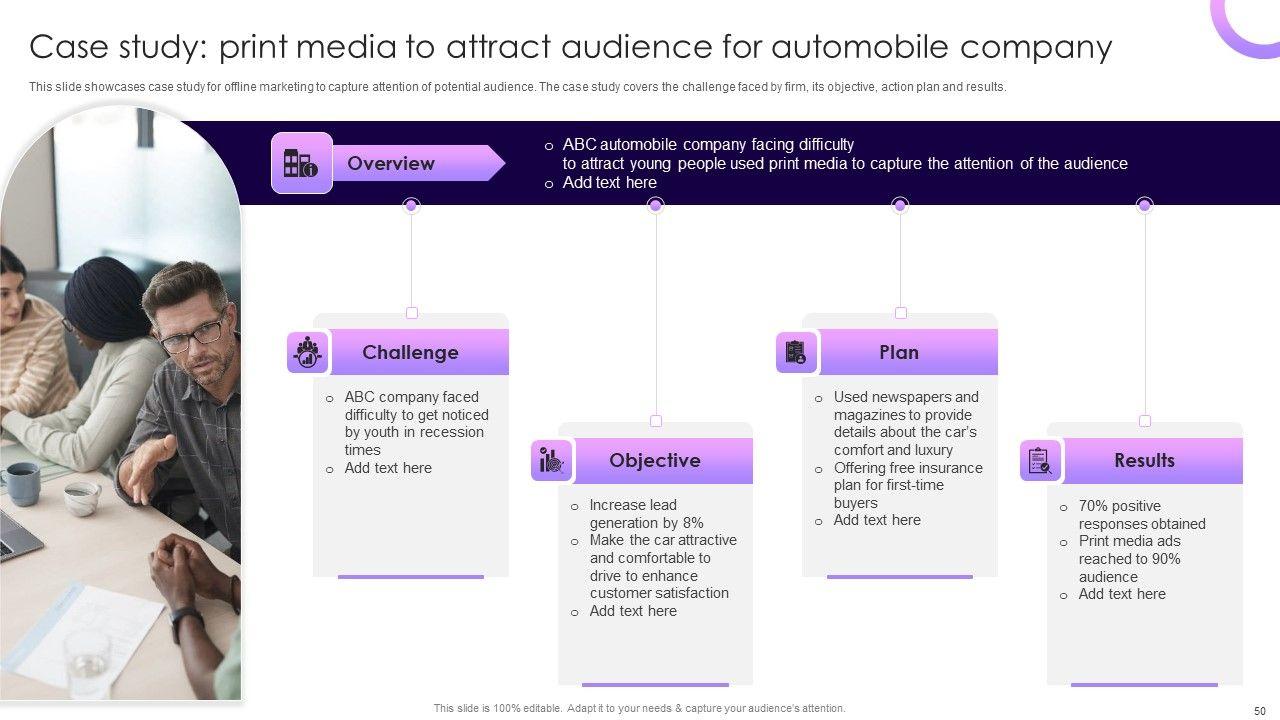 Case study: print media to attract audience for automobile company

This slide showcases case study for offline marketing to capture attention of potential audience. The case study covers the challenge faced by firm, its objective, action plan and results.

Overview

o ABC automobile company facing difficulty to attract young people used print media to capture the attention of the audience
o Add text here

Challenge

o ABC company faced difficulty to get noticed by youth in recession times
o Add text here

Objective

o Increase lead generation by 8%
o Make the car attractive and comfortable to drive to enhance customer satisfaction
o Add text here

Plan

o Used newspapers and magazines to provide details about the car's comfort and luxury
o Offering free insurance plan for first-time buyers
o Add text here

Results

o 70% positive responses obtained
o Print media ads reached to 90% audience
o Add text here

This slide is 100% editable. Adapt it to your needs & capture your audience's attention.

50